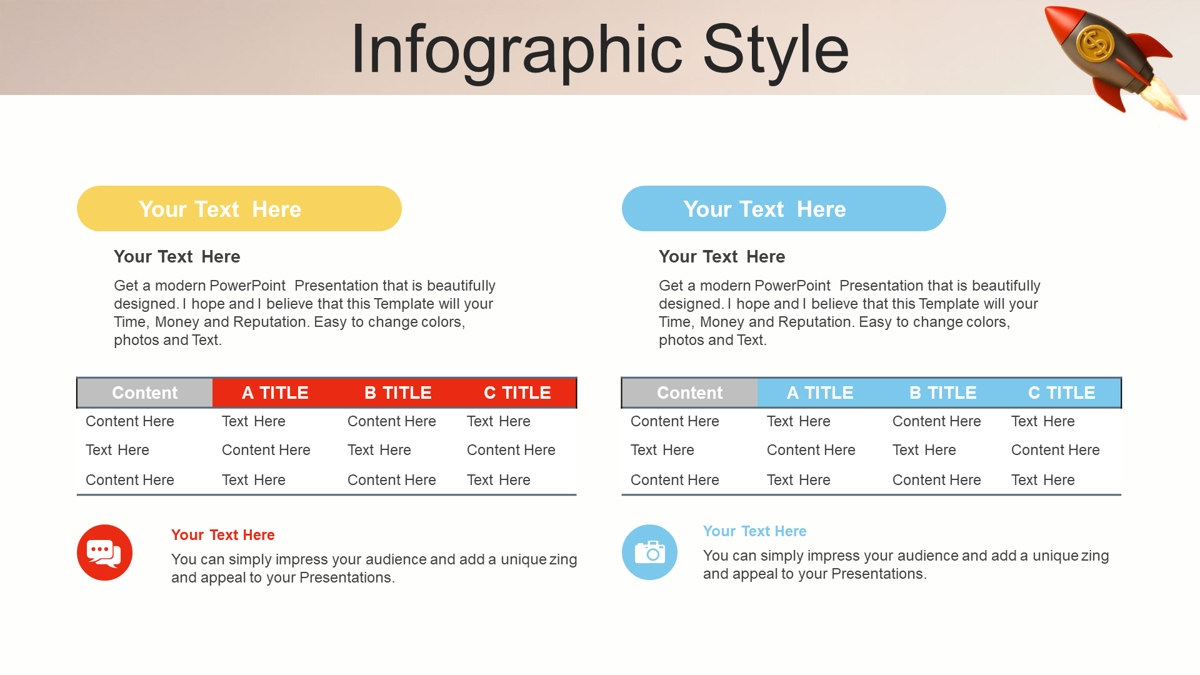 Infographic Style

Your Text Here

Your Text Here

Get a modern PowerPoint Presentation that is beautifully designed. I hope and I believe that this Template will your Time, Money and Reputation. Easy to change colors, photos and Text.

| Content | A TITLE | B TITLE | C TITLE |
|---|---|---|---|
| Content Here | Text Here | Content Here | Text Here |
| Text Here | Content Here | Text Here | Content Here |
| Content Here | Text Here | Content Here | Text Here |

Your Text Here

You can simply impress your audience and add a unique zing and appeal to your Presentations.

Your Text Here

Your Text Here

Get a modern PowerPoint Presentation that is beautifully designed. I hope and I believe that this Template will your Time, Money and Reputation. Easy to change colors, photos and Text.

| Content | A TITLE | B TITLE | C TITLE |
|---|---|---|---|
| Content Here | Text Here | Content Here | Text Here |
| Text Here | Content Here | Text Here | Content Here |
| Content Here | Text Here | Content Here | Text Here |

Your Text Here

You can simply impress your audience and add a unique zing and appeal to your Presentations.